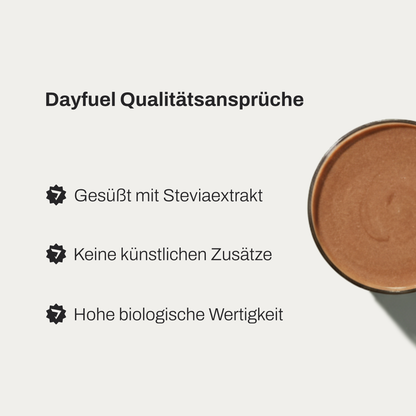 Dayfuel Qualitätsansprüche

Gesüßt mit Steviaextrakt

Keine künstlichen Zusätze

Hohe biologische Wertigkeit